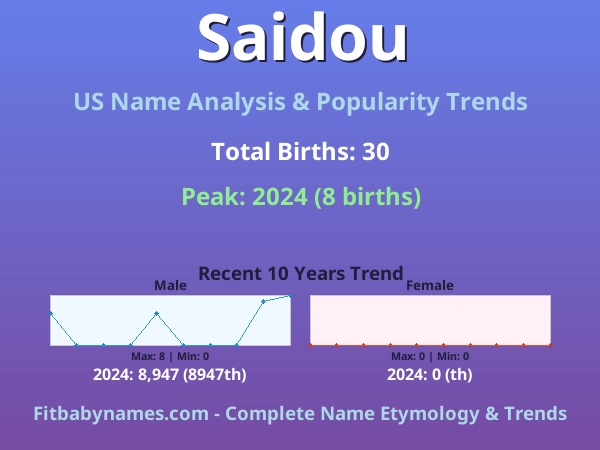 Saidou

US Name Analysis & Popularity Trends

Total Births: 30

Peak: 2024 (8 births)

Recent 10 Years Trend

Male

Max: 8 | Min: 0

2024: 8,947 (8947th)

Female

Max: 0 | Min: 0

2024: 0 (th)

Fitbabynames.com - Complete Name Etymology & Trends